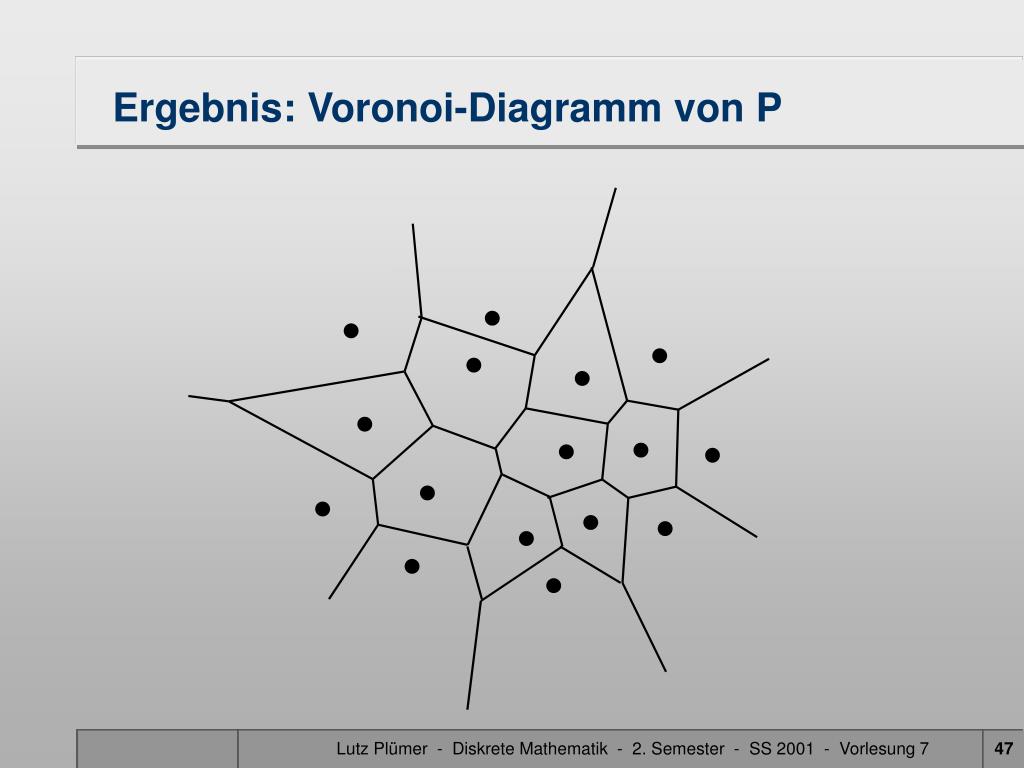 Ergebnis: Voronoi-Diagramm von P

Lutz Plümer - Diskrete Mathematik - 2. Semester - SS 2001 - Vorlesung 7

47